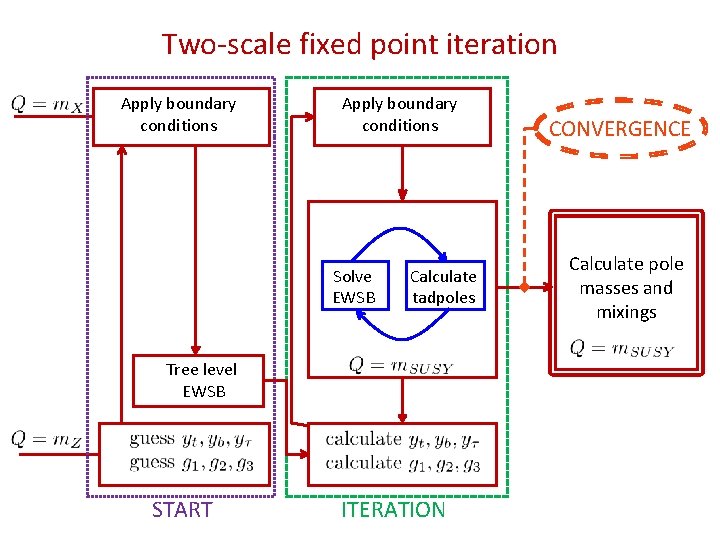 Two-scale fixed point iteration

$Q = m_X$

Apply boundary conditions

Tree level EWSB

$Q = m_Z$

guess $y_t, y_b, y_\tau$
guess $g_1, g_2, g_3$

START

Apply boundary conditions

Solve EWSB

Calculate tadpoles

$Q = m_{SUSY}$

calculate $y_t, y_b, y_\tau$
calculate $g_1, g_2, g_3$

ITERATION

CONVERGENCE

Calculate pole masses and mixings

$Q = m_{SUSY}$